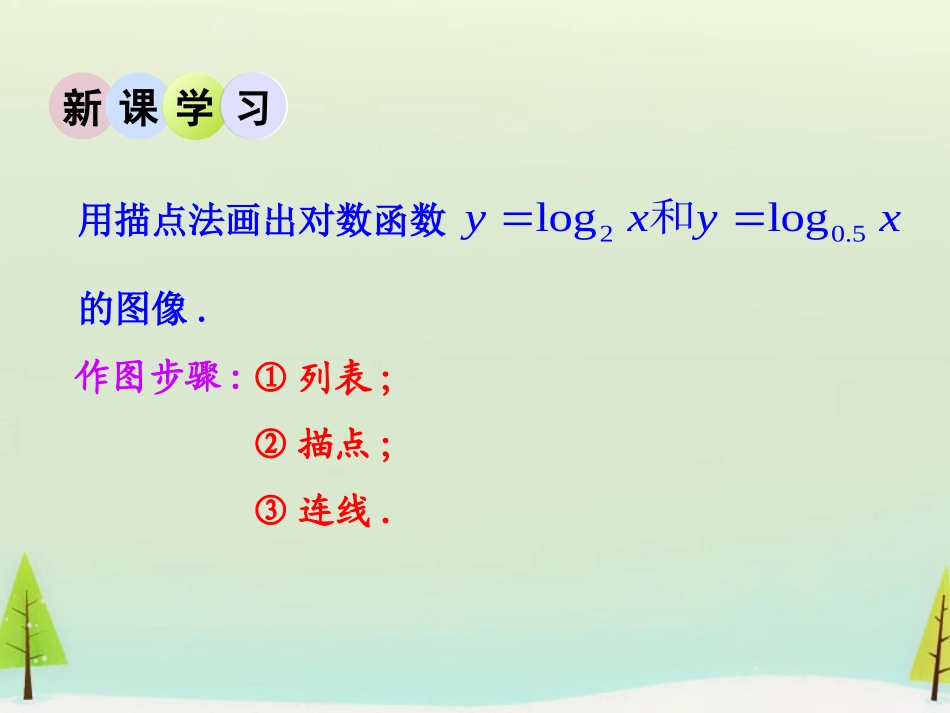 新课学习

用描点法画出对数函数 $y=\log_2 x$和$y=\log_{0.5} x$ 的图像 .

作图步骤 : ① 列表 ;

② 描点 ;

③ 连线 .